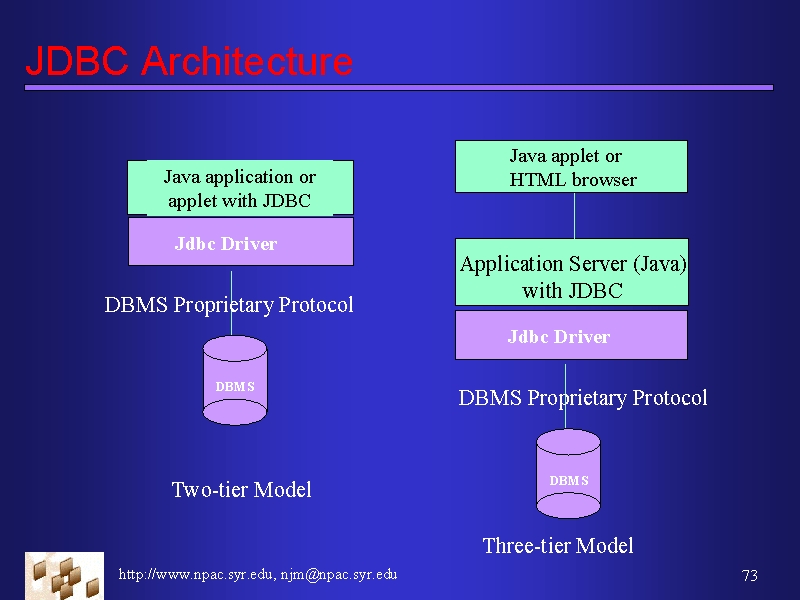 JDBC Architecture

Java application or applet with JDBC

Jdbc Driver

DBMS Proprietary Protocol

DBMS

Two-tier Model

Java applet or HTML browser

Application Server (Java) with JDBC

Jdbc Driver

DBMS Proprietary Protocol

DBMS

Three-tier Model

http://www.npac.syr.edu, njm@npac.syr.edu

73